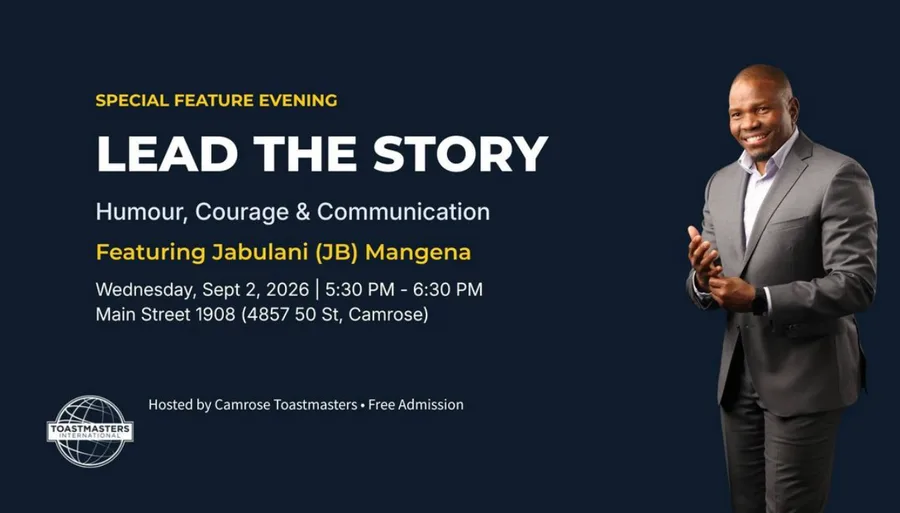 SPECIAL FEATURE EVENING

LEAD THE STORY

Humour, Courage & Communication

Featuring Jabulani (JB) Mangena

Wednesday, Sept 2, 2026 | 5:30 PM - 6:30 PM
Main Street 1908 (4857 50 St, Camrose)

TOASTMASTERS INTERNATIONAL

Hosted by Camrose Toastmasters • Free Admission